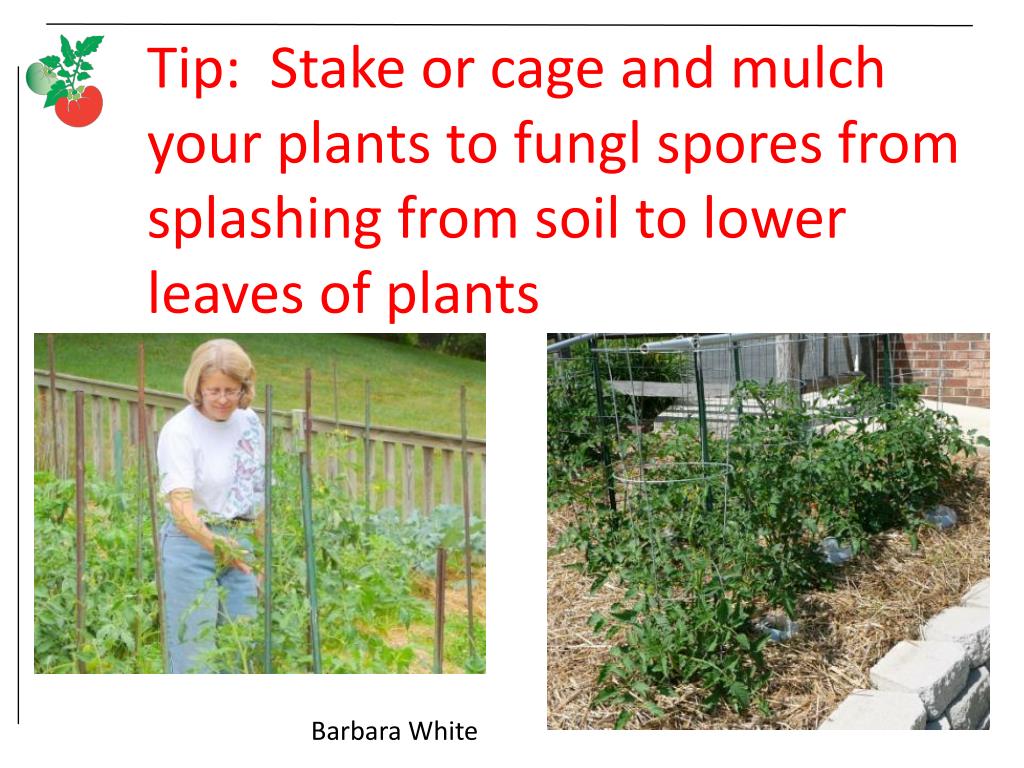 Tip: Stake or cage and mulch your plants to fungl spores from splashing from soil to lower leaves of plants

Barbara White